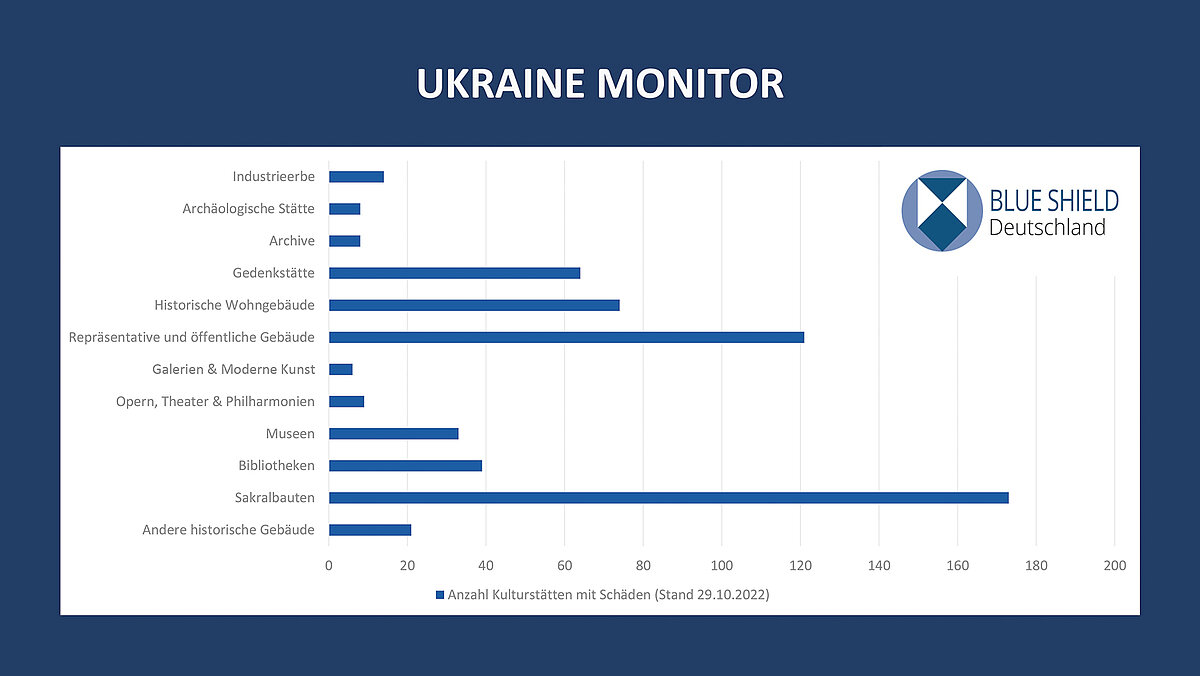 UKRAINE MONITOR

BLUE SHIELD
Deutschland

Industrieerbe
Archäologische Stätte
Archive
Gedenkstätte
Historische Wohngebäude
Repräsentative und öffentliche Gebäude
Galerien & Moderne Kunst
Opern, Theater & Philharmonien
Museen
Bibliotheken
Sakralbauten
Andere historische Gebäude

0 20 40 60 80 100 120 140 160 180 200

Anzahl Kulturstätten mit Schäden (Stand 29.10.2022)